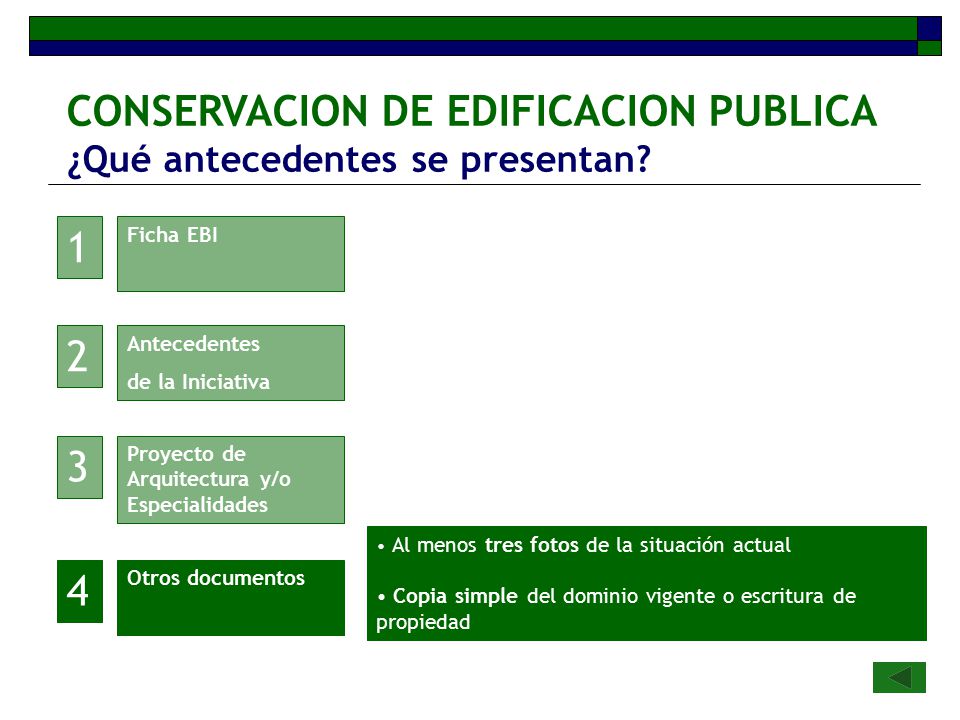 CONSERVACION DE EDIFICACION PUBLICA
¿Qué antecedentes se presentan?

1
Ficha EBI

2
Antecedentes de la Iniciativa

3
Proyecto de Arquitectura y/o Especialidades

4
Otros documentos

• Al menos tres fotos de la situación actual

• Copia simple del dominio vigente o escritura de propiedad